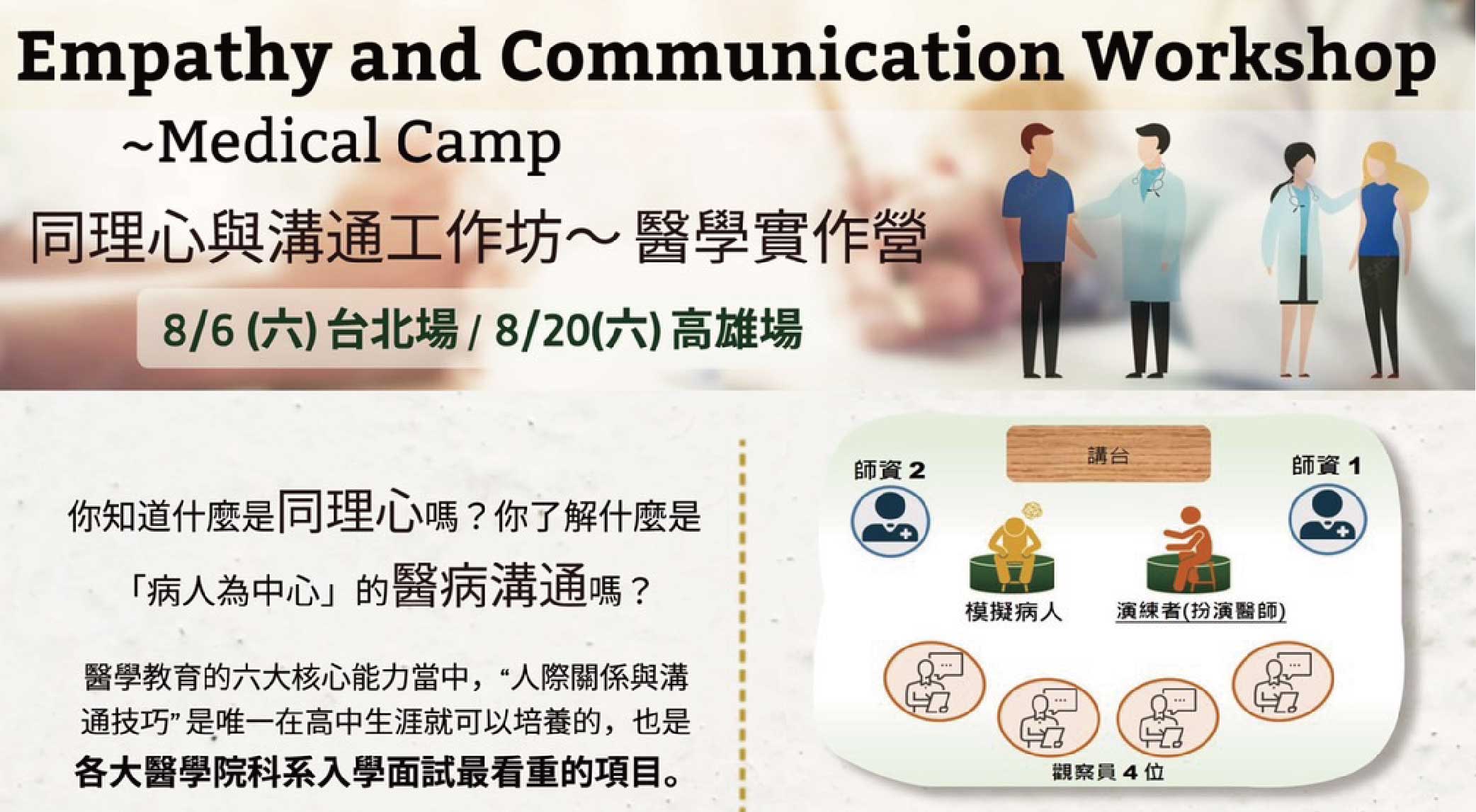 Empathy and Communication Workshop
~Medical Camp

同理心與溝通工作坊~ 醫學實作營

8/6 (六) 台北場 / 8/20(六) 高雄場

你知道什麼是同理心嗎？你了解什麼是「病人為中心」的醫病溝通嗎？

醫學教育的六大核心能力當中，“人際關係與溝通技巧”是唯一在高中生涯就可以培養的，也是各大醫學院科系入學面試最看重的項目。

講台

師資 2

師資 1

模擬病人

演練者(扮演醫師)

觀察員 4 位